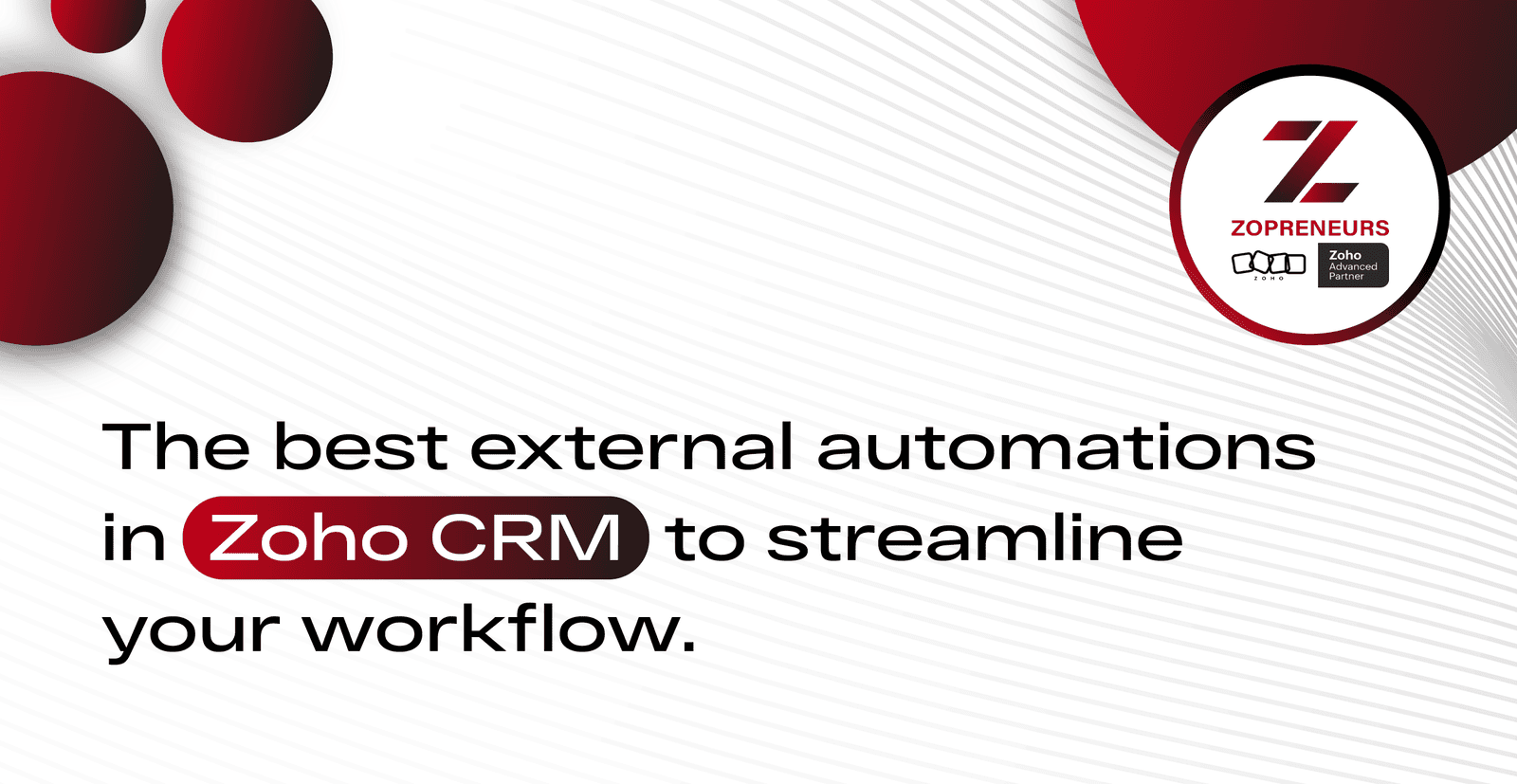 ZOPRENEURS

ZOHO

Zoho Advanced Partner

The best external automations in Zoho CRM to streamline your workflow.